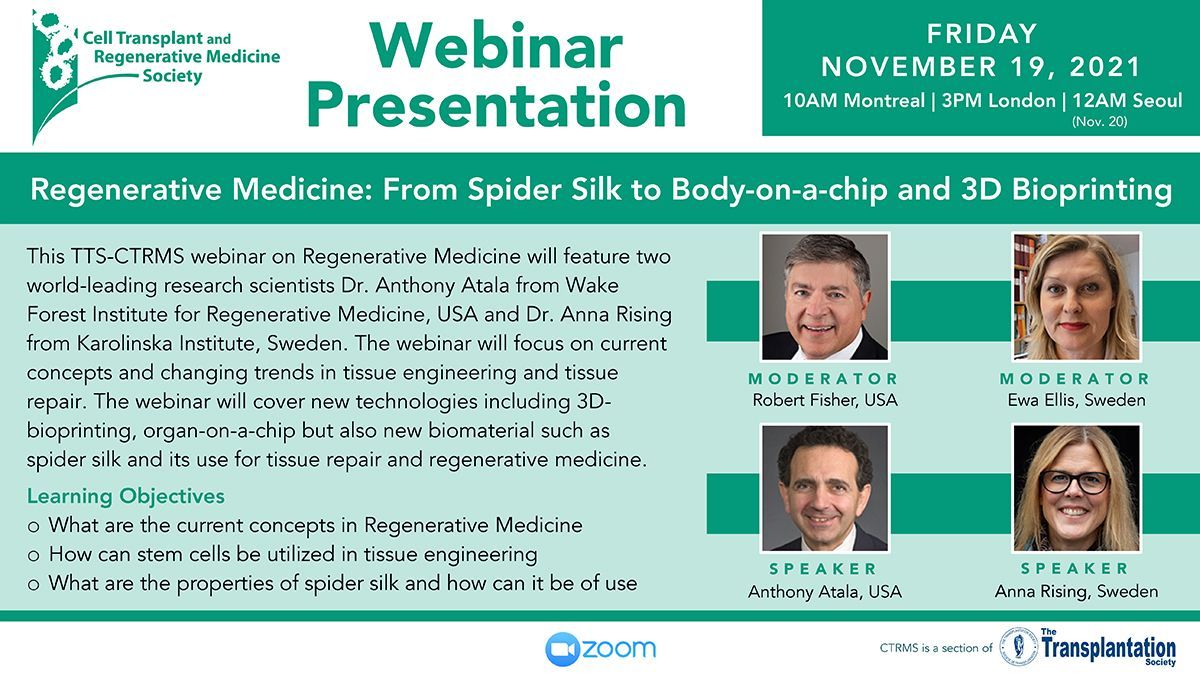 Cell Transplant and Regenerative Medicine Society

Webinar Presentation

FRIDAY
NOVEMBER 19, 2021
10AM Montreal | 3PM London | 12AM Seoul (Nov. 20)

Regenerative Medicine: From Spider Silk to Body-on-a-chip and 3D Bioprinting

This TTS-CTRMS webinar on Regenerative Medicine will feature two world-leading research scientists Dr. Anthony Atala from Wake Forest Institute for Regenerative Medicine, USA and Dr. Anna Rising from Karolinska Institute, Sweden. The webinar will focus on current concepts and changing trends in tissue engineering and tissue repair. The webinar will cover new technologies including 3D-bioprinting, organ-on-a-chip but also new biomaterial such as spider silk and its use for tissue repair and regenerative medicine.

Learning Objectives
o What are the current concepts in Regenerative Medicine
o How can stem cells be utilized in tissue engineering
o What are the properties of spider silk and how can it be of use

MODERATOR
Robert Fisher, USA

MODERATOR
Ewa Ellis, Sweden

SPEAKER
Anthony Atala, USA

SPEAKER
Anna Rising, Sweden

zoom

CTRMS is a section of The Transplantation Society